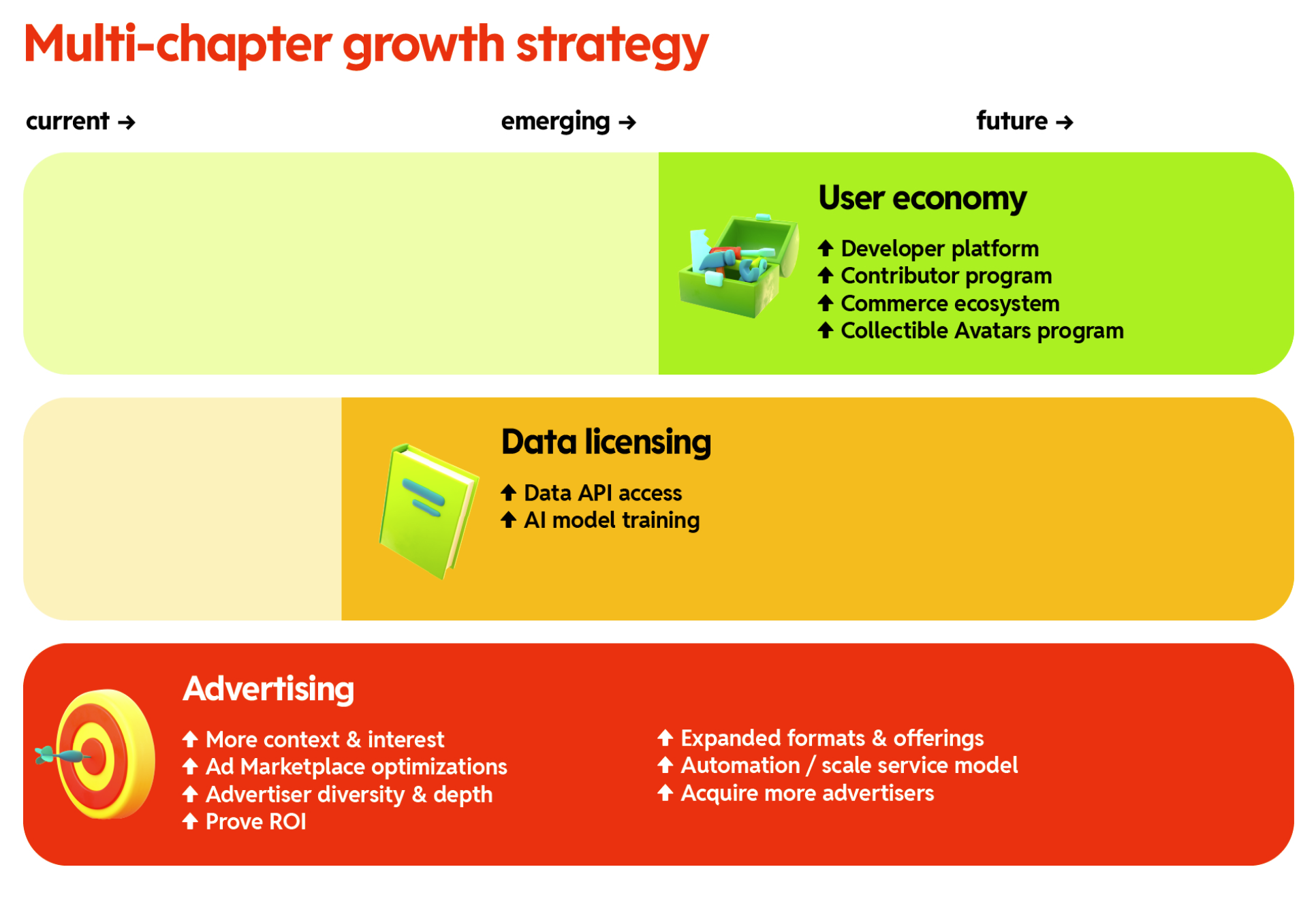 Multi-chapter growth strategy

current → emerging → future →

User economy

↑ Developer platform
↑ Contributor program
↑ Commerce ecosystem
↑ Collectible Avatars program

Data licensing

↑ Data API access
↑ AI model training

Advertising

↑ More context & interest
↑ Ad Marketplace optimizations
↑ Advertiser diversity & depth
↑ Prove ROI

↑ Expanded formats & offerings
↑ Automation / scale service model
↑ Acquire more advertisers